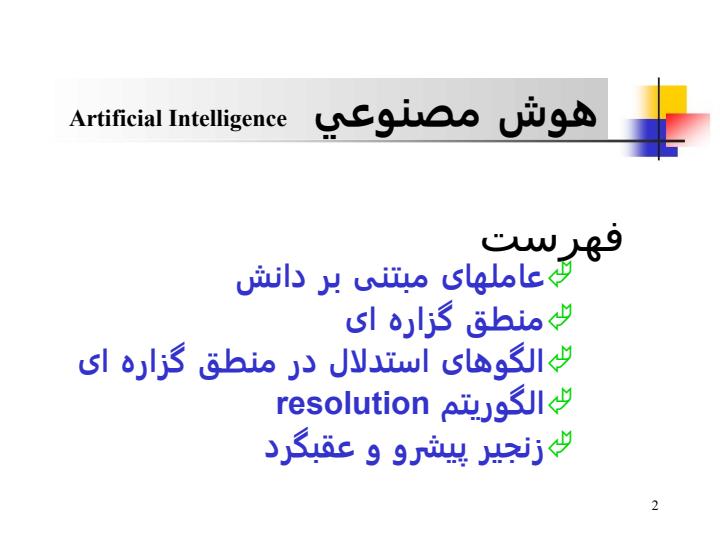 هوش مصنوعي Artificial Intelligence

فهرست

عاملهای مبتنی بر دانش

منطق گزاره ای

الگوهای استدلال در منطق گزاره ای

الگوریتم resolution

زنجیر پیشرو و عقبگرد

2